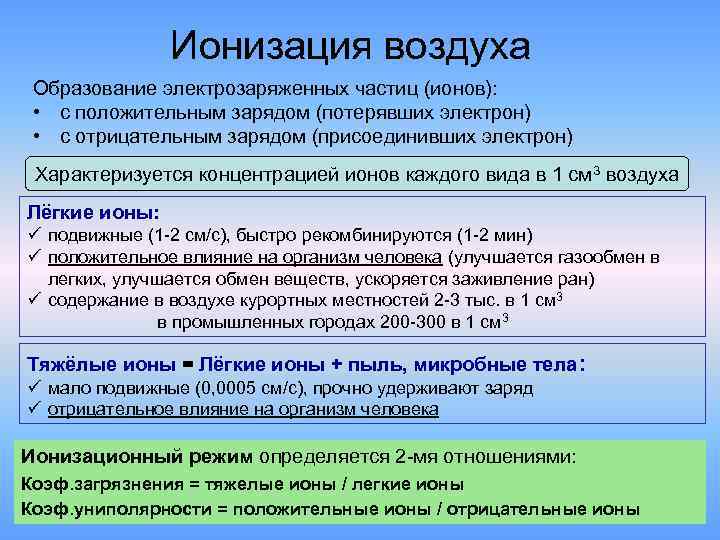 Ионизация воздуха

Образование электрозаряженных частиц (ионов):
• с положительным зарядом (потерявших электрон)
• с отрицательным зарядом (присоединивших электрон)

Характеризуется концентрацией ионов каждого вида в 1 см$^3$ воздуха

Лёгкие ионы:
✓ подвижные (1-2 см/с), быстро рекомбинируются (1-2 мин)
✓ положительное влияние на организм человека (улучшается газообмен в легких, улучшается обмен веществ, ускоряется заживление ран)
✓ содержание в воздухе курортных местностей 2-3 тыс. в 1 см$^3$
в промышленных городах 200-300 в 1 см$^3$

Тяжёлые ионы = Лёгкие ионы + пыль, микробные тела:
✓ мало подвижные (0,0005 см/с), прочно удерживают заряд
✓ отрицательное влияние на организм человека

Ионизационный режим определяется 2-мя отношениями:
Коэф.загрязнения = тяжелые ионы / легкие ионы
Коэф.униполярности = положительные ионы / отрицательные ионы